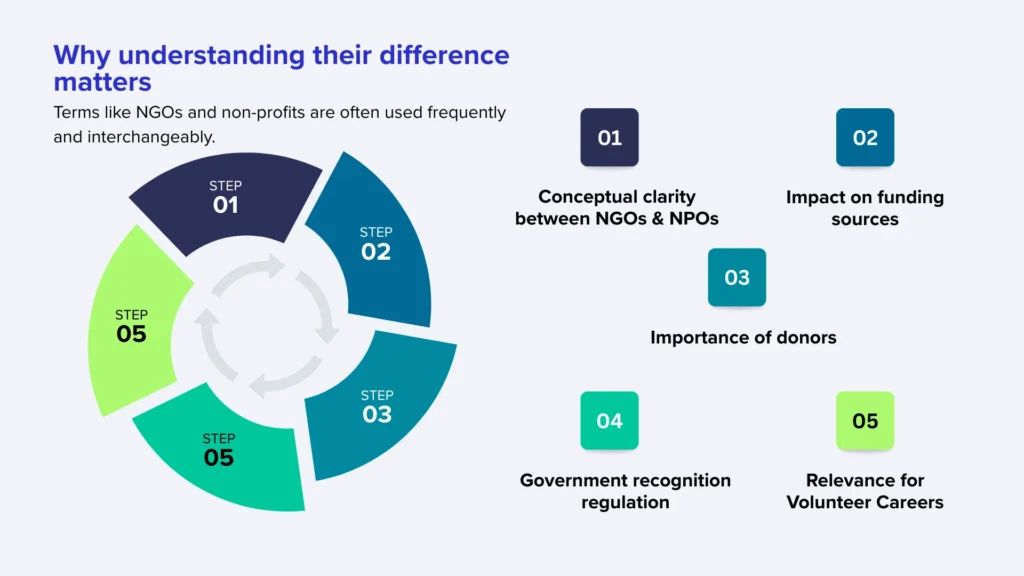 Why understanding their difference matters

Terms like NGOs and non-profits are often used frequently and interchangeably.

STEP
01

STEP
02

STEP
03

STEP
05

STEP
05

01
Conceptual clarity between NGOs & NPOs

02
Impact on funding sources

03
Importance of donors

04
Government recognition regulation

05
Relevance for Volunteer Careers